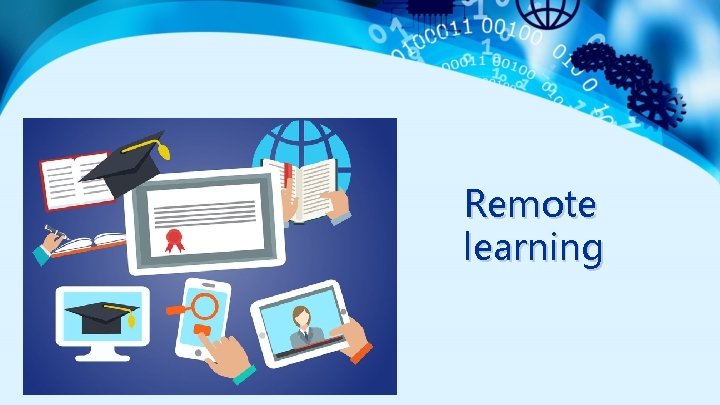 Remote learning